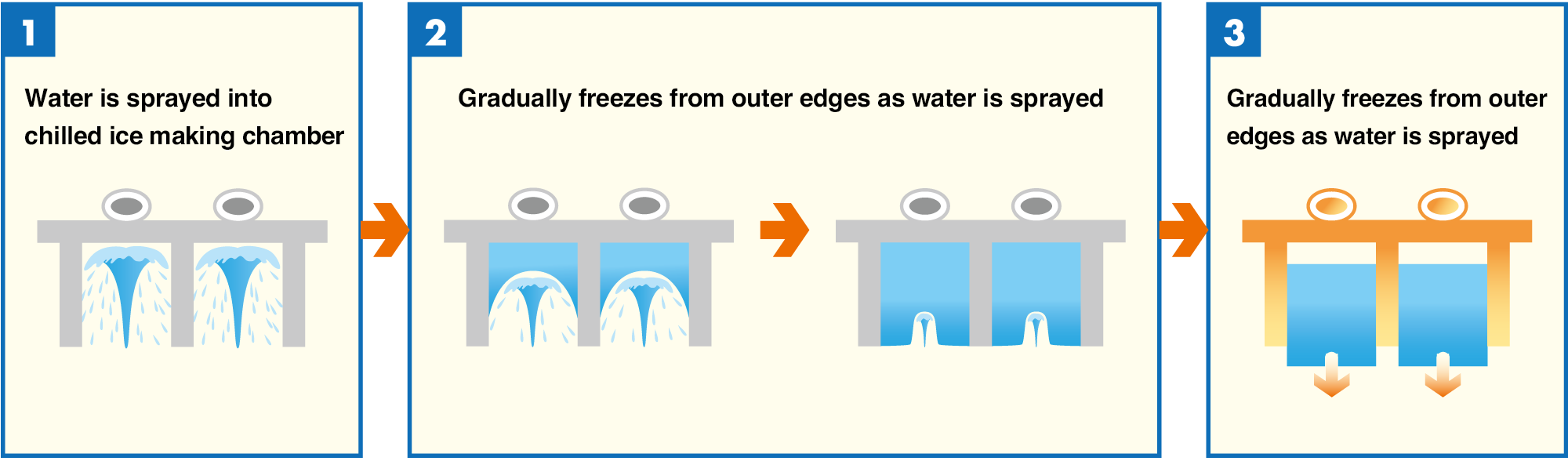 1

Water is sprayed into chilled ice making chamber

2

Gradually freezes from outer edges as water is sprayed

3

Gradually freezes from outer edges as water is sprayed